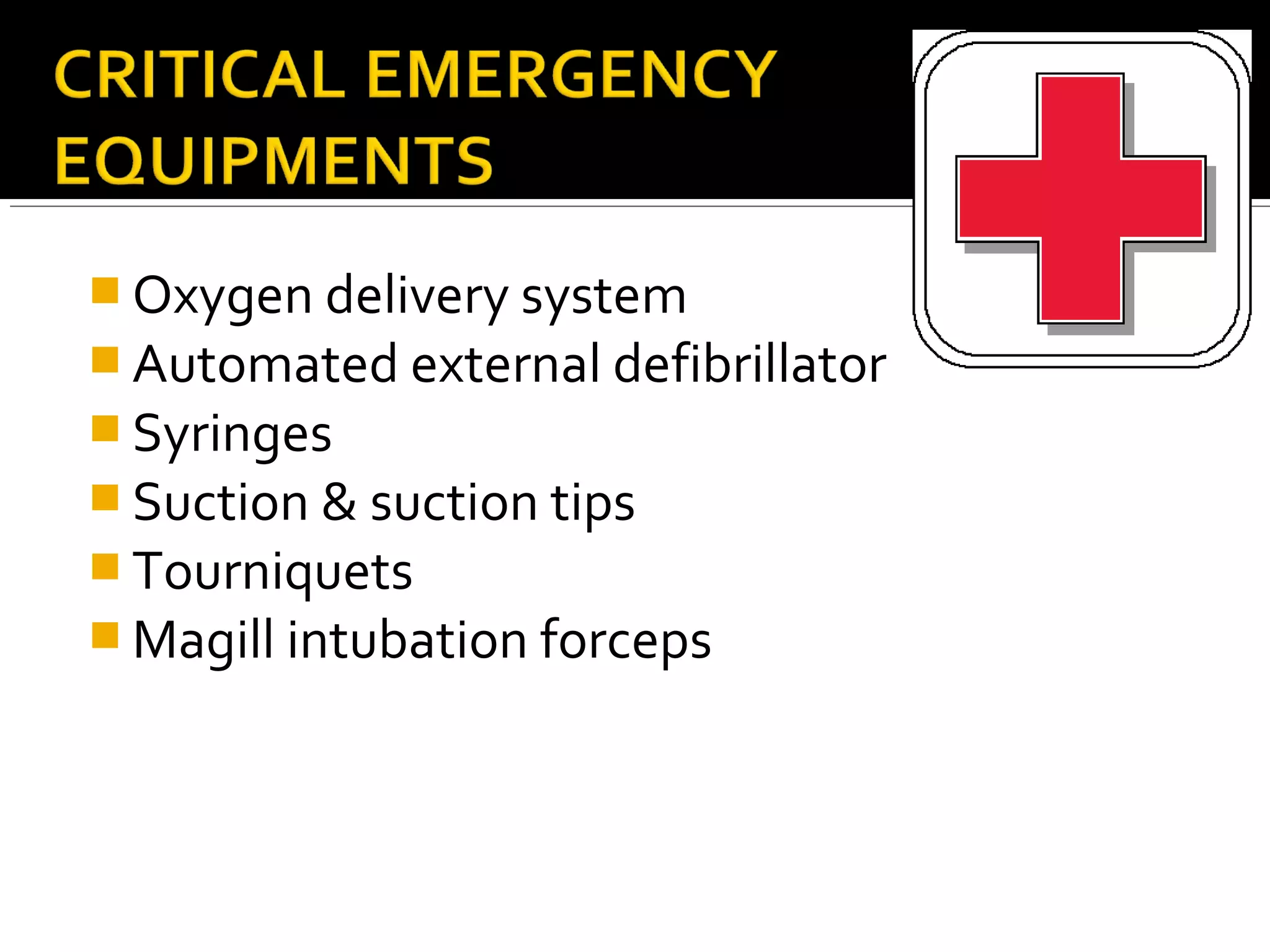 CRITICAL EMERGENCY EQUIPMENTS

- Oxygen delivery system
- Automated external defibrillator
- Syringes
- Suction & suction tips
- Tourniquets
- Magill intubation forceps